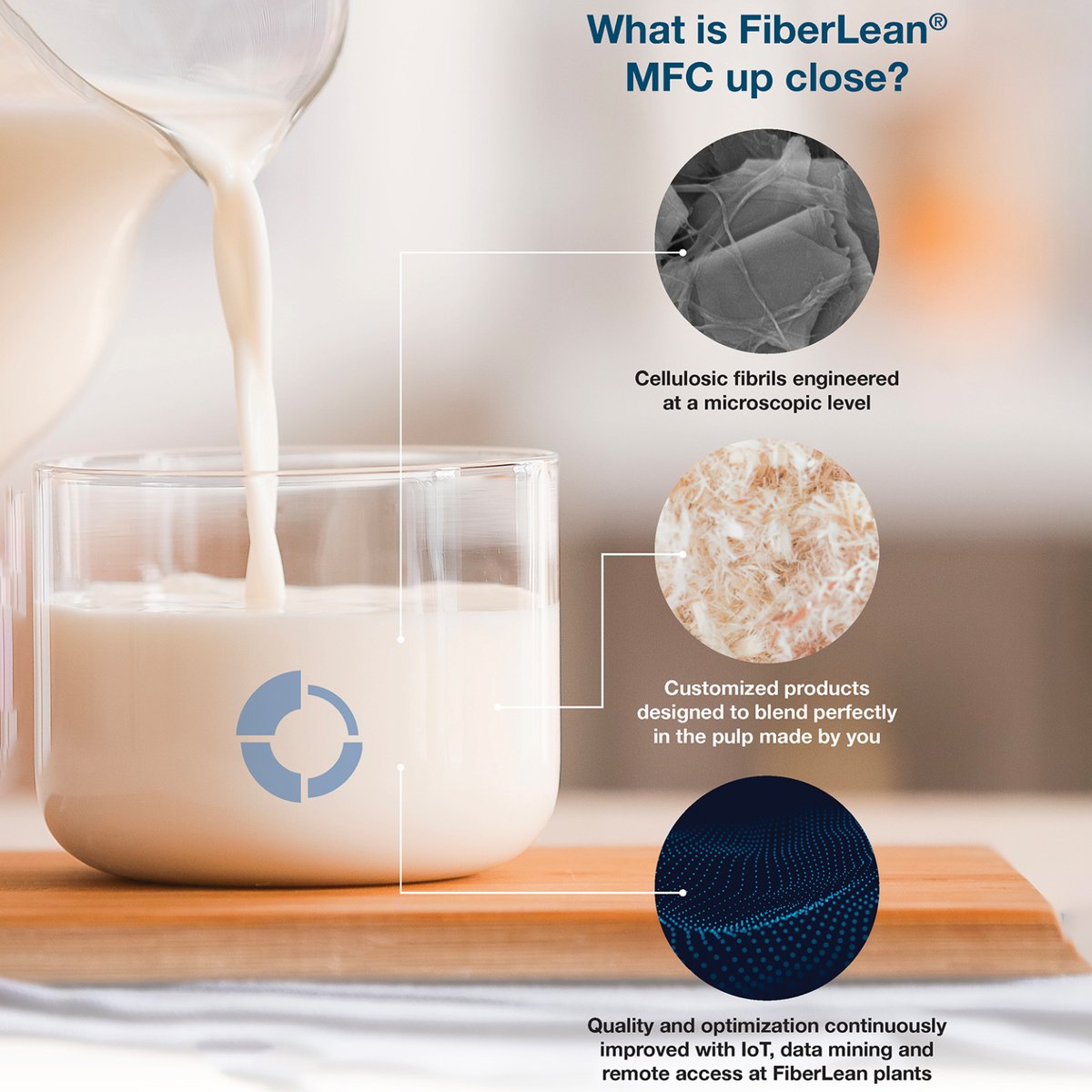 What is FiberLean® MFC up close?

Cellulosic fibrils engineered at a microscopic level

Customized products designed to blend perfectly in the pulp made by you

Quality and optimization continuously improved with IoT, data mining and remote access at FiberLean plants